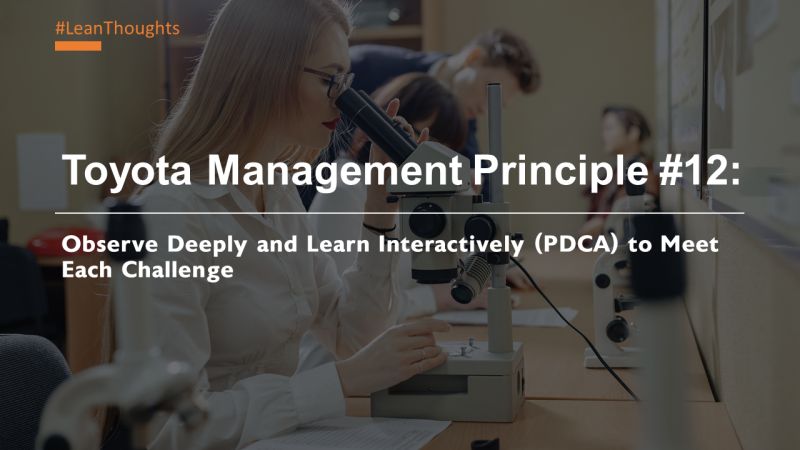 #LeanThoughts

Toyota Management Principle #12:

Observe Deeply and Learn Interactively (PDCA) to Meet Each Challenge